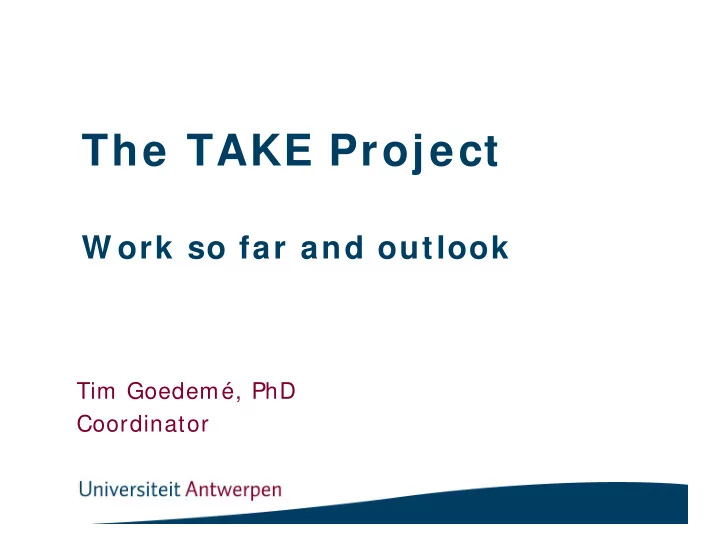 The TAKE Project

Work so far and outlook

Tim Goedemé, PhD
Coordinator

Universiteit Antwerpen